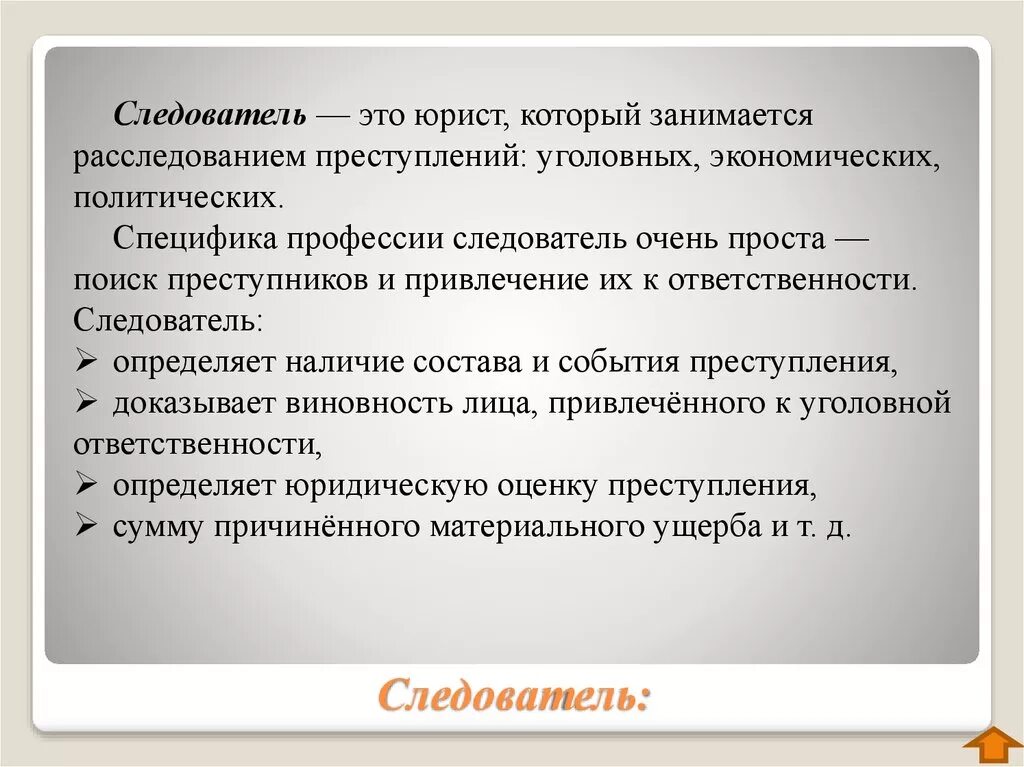 Следователь — это юрист, который занимается расследованием преступлений: уголовных, экономических, политических.

Специфика профессии следователь очень проста — поиск преступников и привлечение их к ответственности. Следователь:
➢ определяет наличие состава и события преступления,
➢ доказывает виновность лица, привлечённого к уголовной ответственности,
➢ определяет юридическую оценку преступления,
➢ сумму причинённого материального ущерба и т. д.

Следователь: